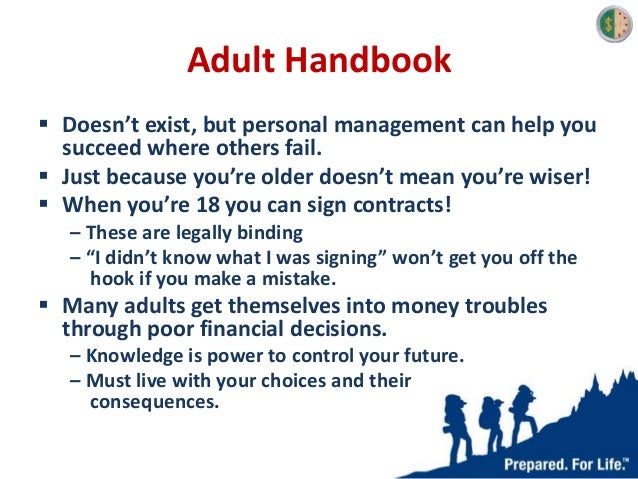 Adult Handbook

▪ Doesn't exist, but personal management can help you succeed where others fail.
▪ Just because you're older doesn't mean you're wiser!
▪ When you're 18 you can sign contracts!
– These are legally binding
– "I didn't know what I was signing" won't get you off the hook if you make a mistake.
▪ Many adults get themselves into money troubles through poor financial decisions.
– Knowledge is power to control your future.
– Must live with your choices and their consequences.

Prepared. For Life.™